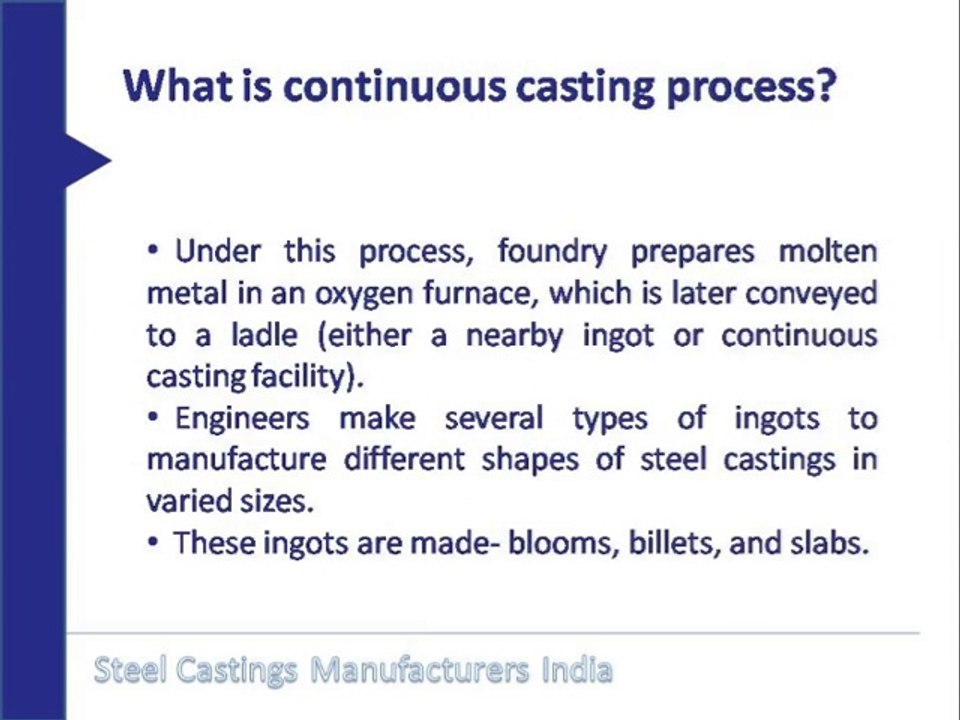 What is continuous casting process?

• Under this process, foundry prepares molten metal in an oxygen furnace, which is later conveyed to a ladle (either a nearby ingot or continuous casting facility).
• Engineers make several types of ingots to manufacture different shapes of steel castings in varied sizes.
• These ingots are made- blooms, billets, and slabs.

Steel Castings Manufacturers India